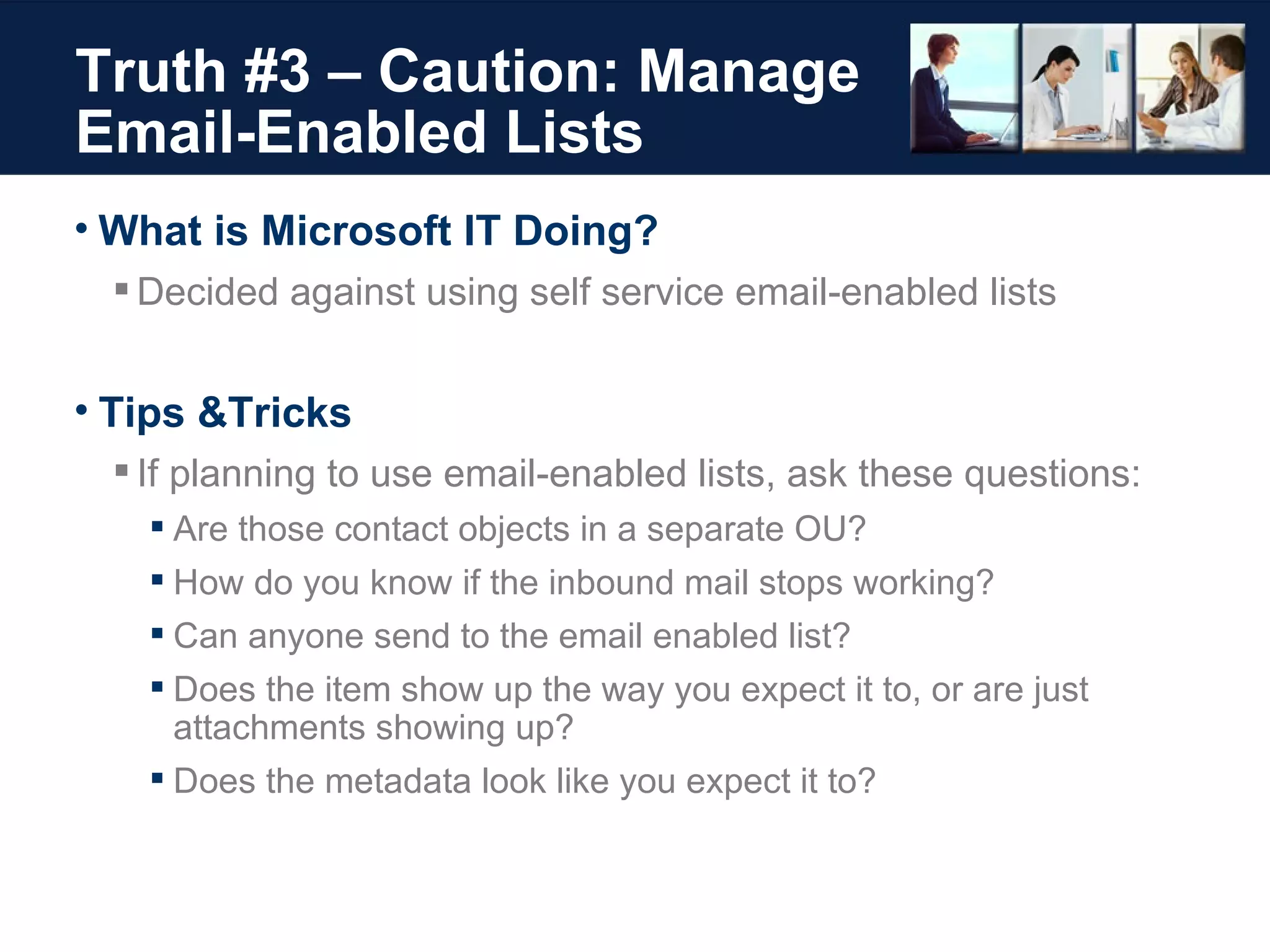 Truth #3 – Caution: Manage Email-Enabled Lists

• What is Microsoft IT Doing?
▪ Decided against using self service email-enabled lists

• Tips &Tricks
▪ If planning to use email-enabled lists, ask these questions:
▪ Are those contact objects in a separate OU?
▪ How do you know if the inbound mail stops working?
▪ Can anyone send to the email enabled list?
▪ Does the item show up the way you expect it to, or are just attachments showing up?
▪ Does the metadata look like you expect it to?